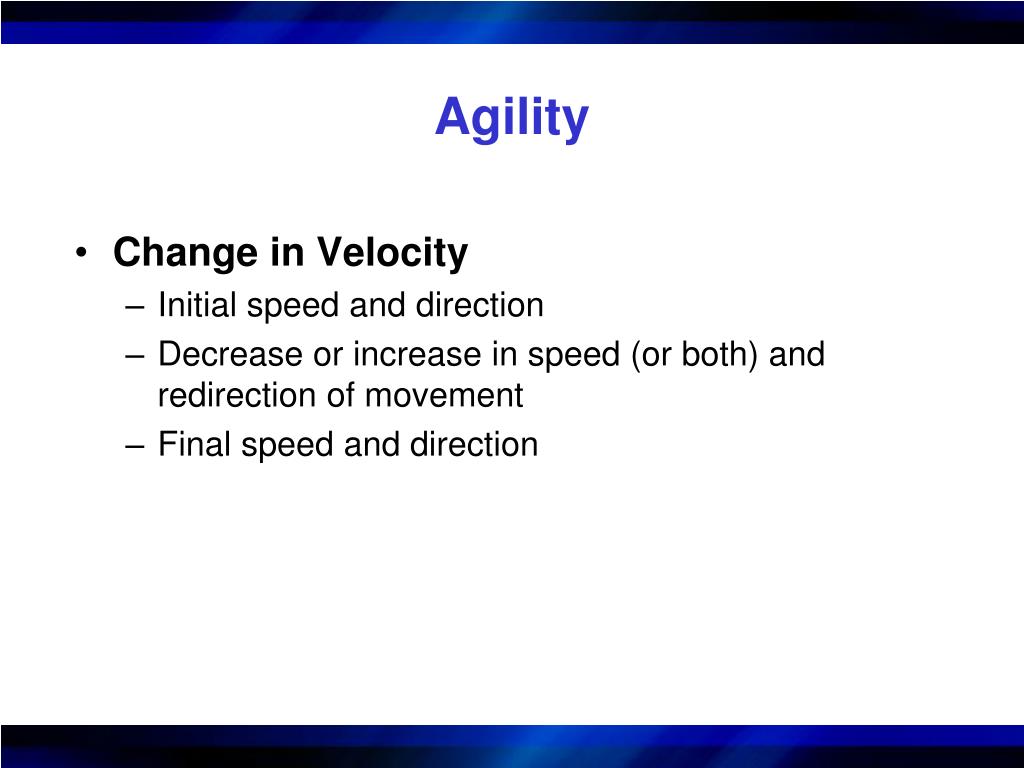 Agility

• Change in Velocity
– Initial speed and direction
– Decrease or increase in speed (or both) and redirection of movement
– Final speed and direction